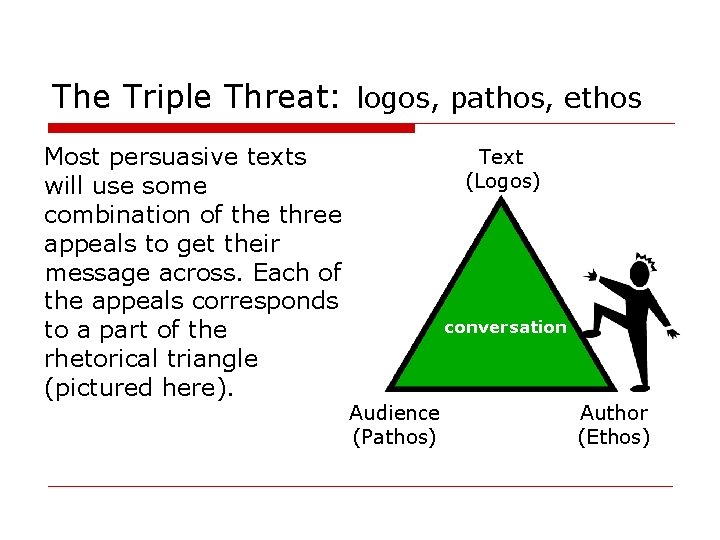 The Triple Threat: logos, pathos, ethos

Most persuasive texts will use some combination of the three appeals to get their message across. Each of the appeals corresponds to a part of the rhetorical triangle (pictured here).

Text
(Logos)

conversation

Audience
(Pathos)

Author
(Ethos)